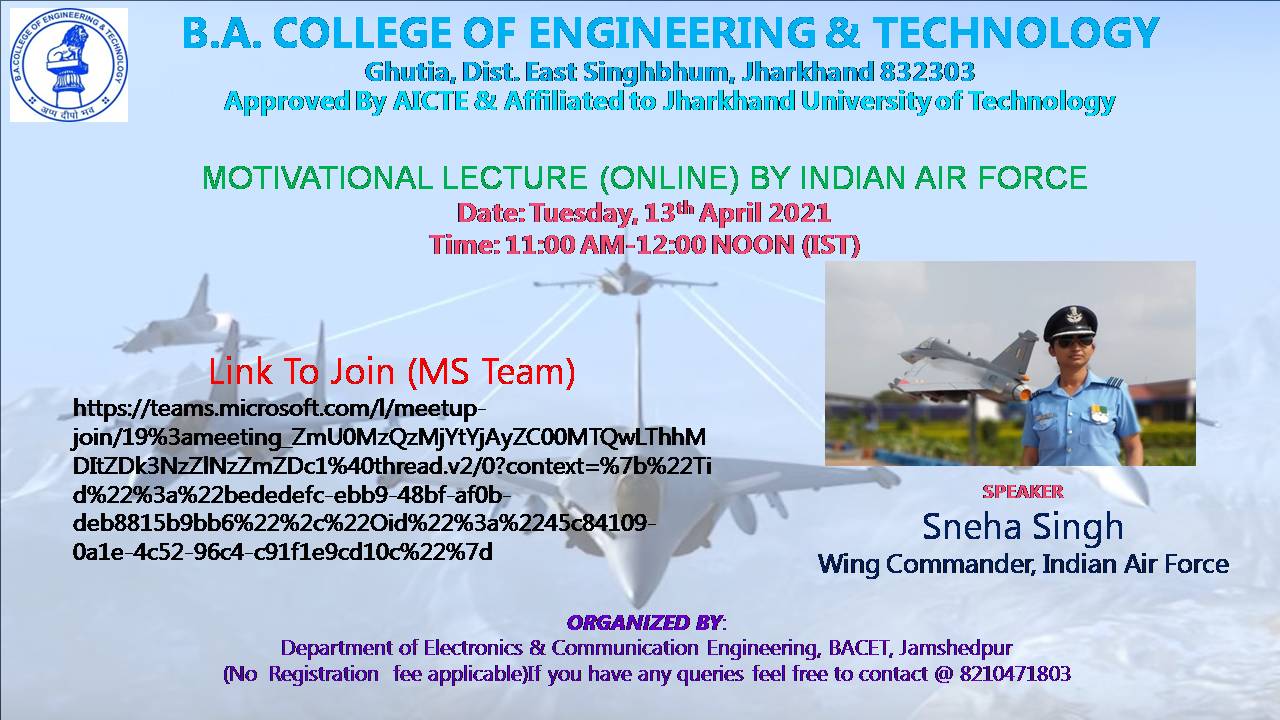 B.A. COLLEGE OF ENGINEERING & TECHNOLOGY
अप्प दीपो भव

B.A. COLLEGE OF ENGINEERING & TECHNOLOGY
Ghutia, Dist. East Singhbhum, Jharkhand 832303
Approved By AICTE & Affiliated to Jharkhand University of Technology

MOTIVATIONAL LECTURE (ONLINE) BY INDIAN AIR FORCE
Date: Tuesday, 13$^{th}$ April 2021
Time: 11:00 AM-12:00 NOON (IST)

Link To Join (MS Team)
https://teams.microsoft.com/l/meetup-join/19%3ameeting_ZmU0MzQzMjYtYjAyZC00MTQwLThhMDItZDk3NzZlNzZmZDc1%40thread.v2/0?context=%7b%22Tid%22%3a%22bededefc-ebb9-48bf-af0b-deb8815b9bb6%22%2c%22Oid%22%3a%2245c84109-0a1e-4c52-96c4-c91f1e9cd10c%22%7d

SPEAKER
Sneha Singh
Wing Commander, Indian Air Force

ORGANIZED BY:
Department of Electronics & Communication Engineering, BACET, Jamshedpur
(No Registration fee applicable)If you have any queries feel free to contact @ 8210471803